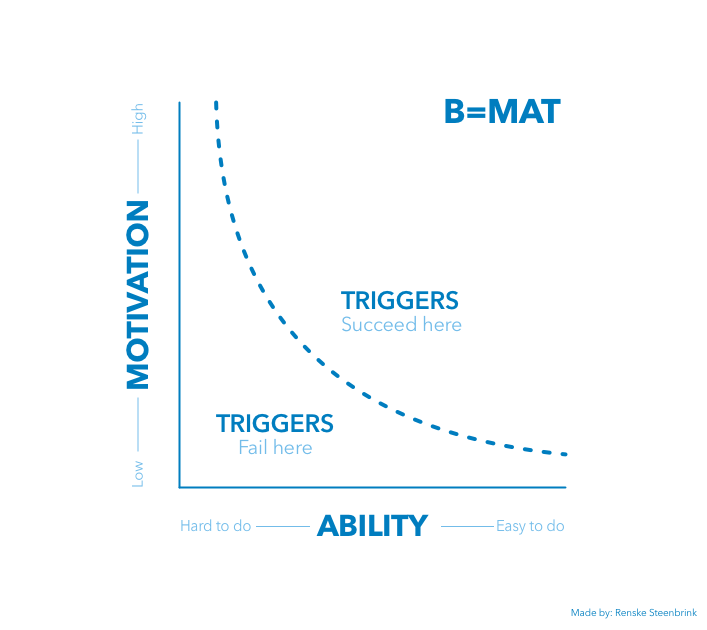 B=MAT

High
MOTIVATION
Low

TRIGGERS
Succeed here

TRIGGERS
Fail here

Hard to do ABILITY Easy to do

Made by: Renske Steenbrink